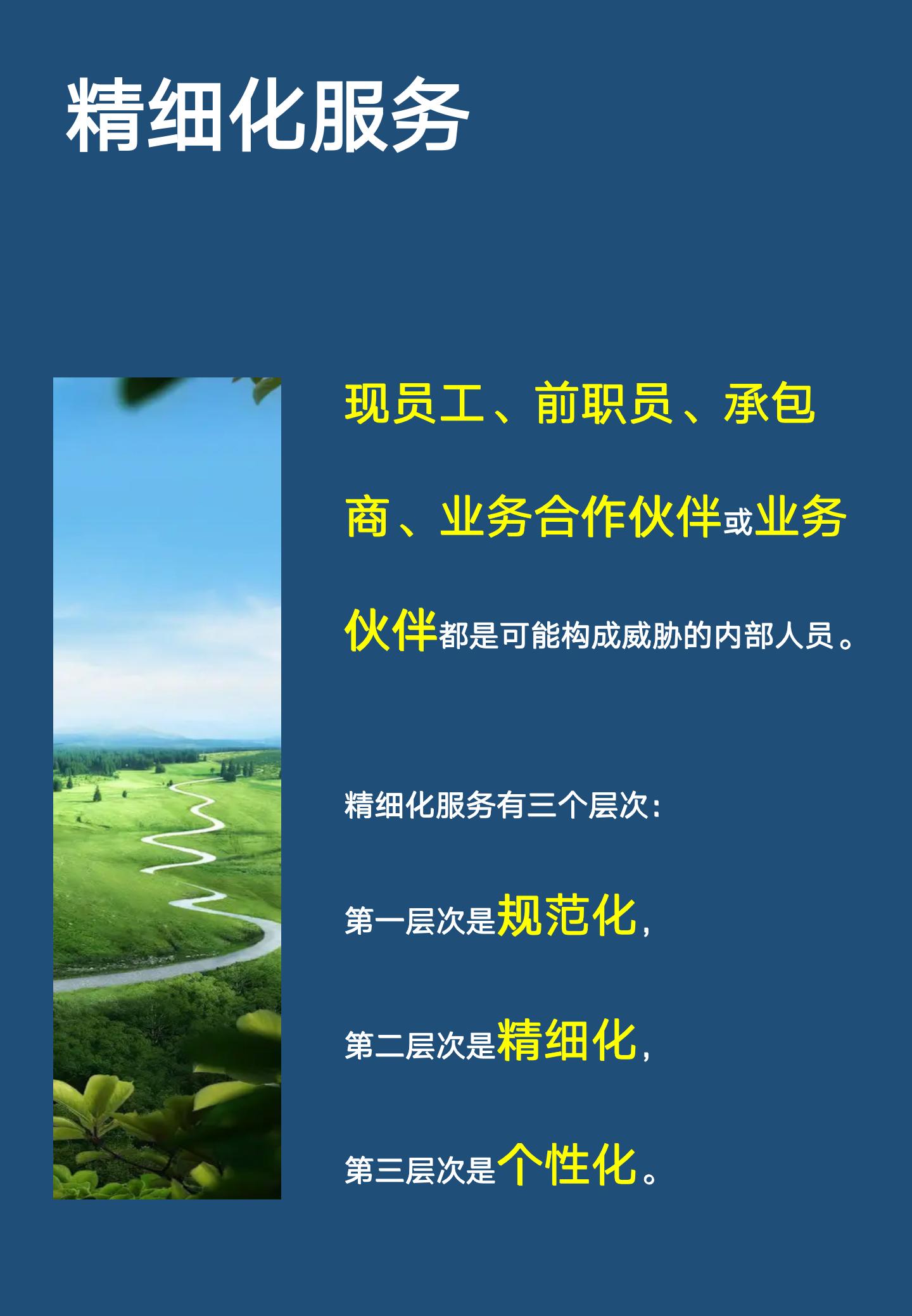 精细化服务

现员工、前职员、承包商、业务合作伙伴或业务伙伴都是可能构成威胁的内部人员。

精细化服务有三个层次:

第一层次是规范化,

第二层次是精细化,

第三层次是个性化。